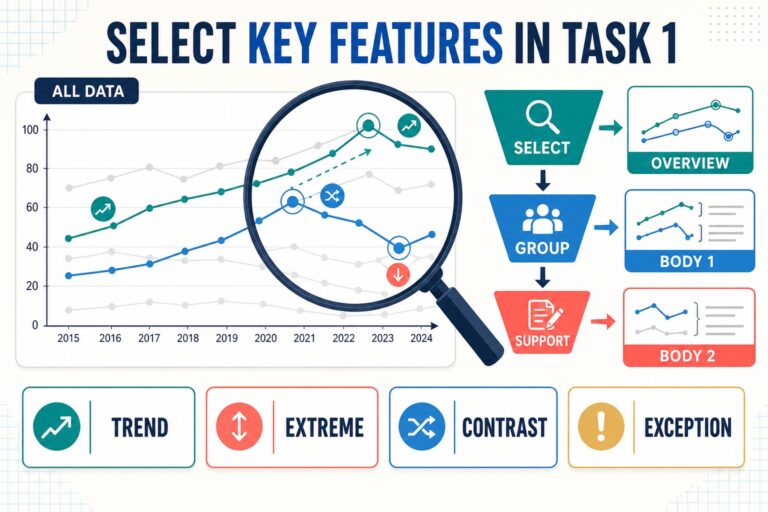 SELECT KEY FEATURES IN TASK 1

ALL DATA

100
80
60
40
20
0

2015 2016 2017 2018 2019 2020 2021 2022 2023 2024

SELECT

OVERVIEW

GROUP

BODY 1

SUPPORT

BODY 2

TREND

EXTREME

CONTRAST

EXCEPTION